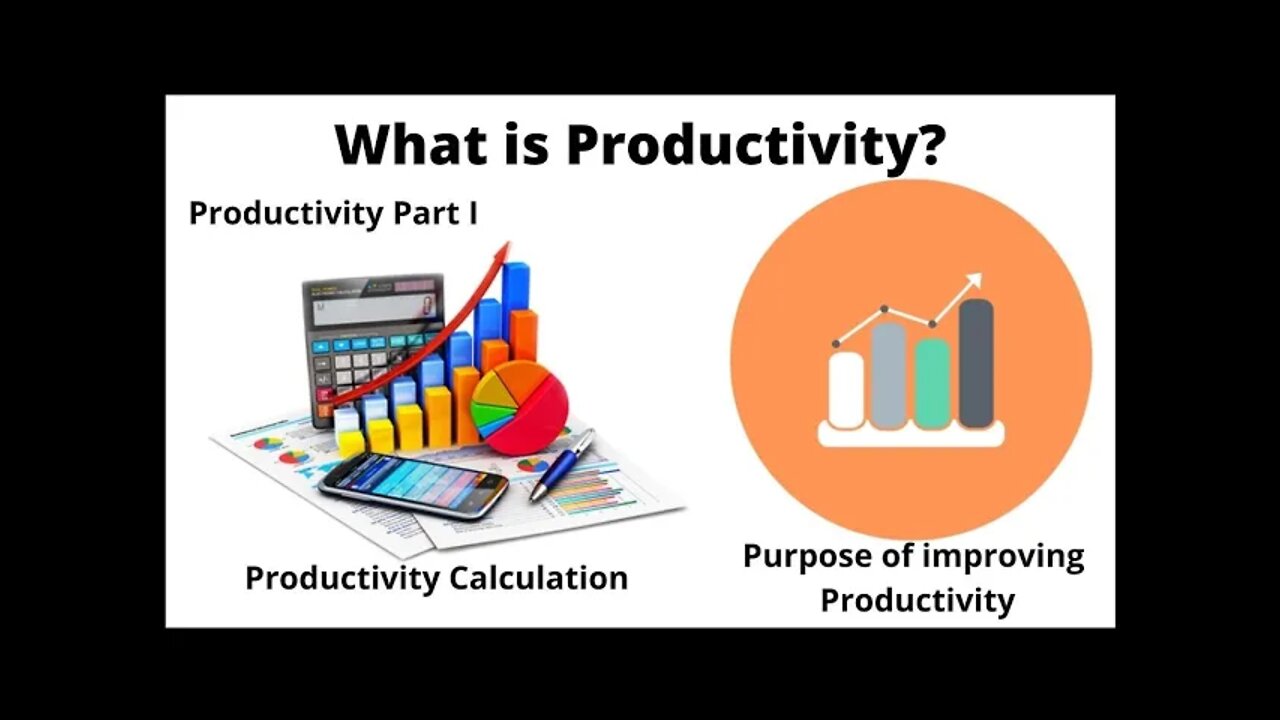 What is Productivity?

Productivity Part I

Productivity Calculation

Purpose of improving Productivity